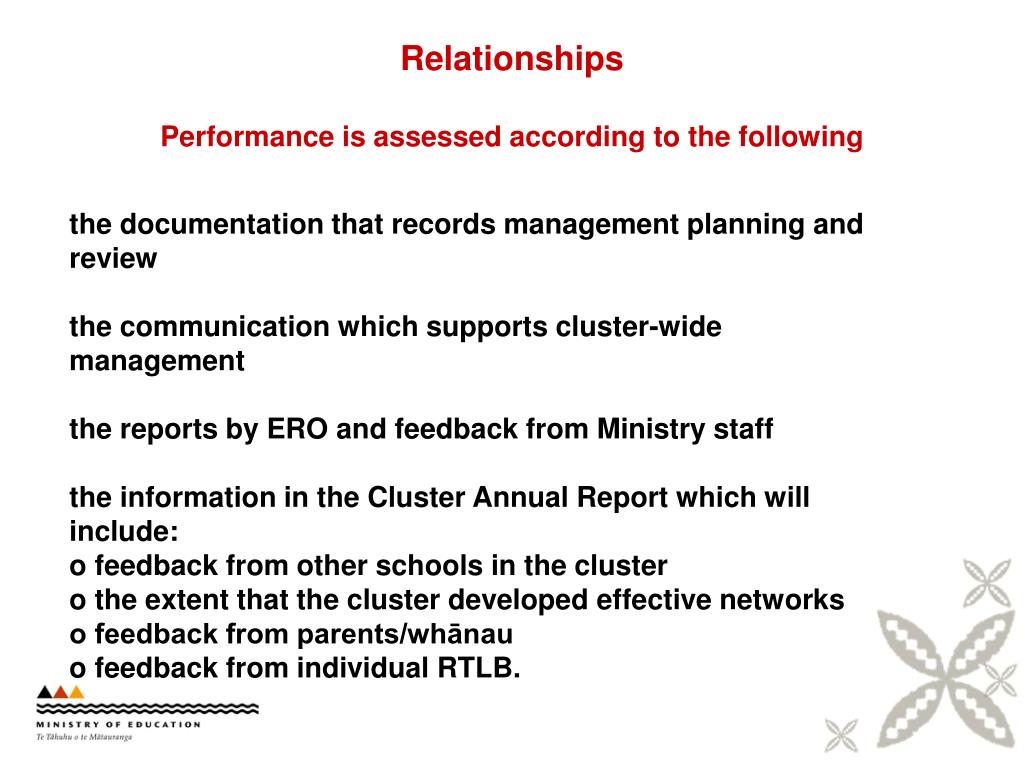 Relationships

Performance is assessed according to the following

the documentation that records management planning and review

the communication which supports cluster-wide management

the reports by ERO and feedback from Ministry staff

the information in the Cluster Annual Report which will include:
o feedback from other schools in the cluster
o the extent that the cluster developed effective networks
o feedback from parents/whānau
o feedback from individual RTLB.

MINISTRY OF EDUCATION
Te Tāhuhu o te Mātauranga